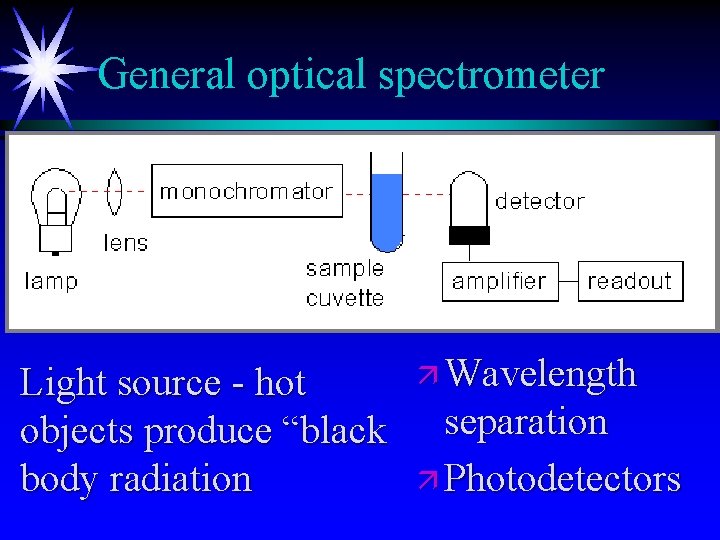 General optical spectrometer

lamp
lens
monochromator
sample cuvette
detector
amplifier
readout

Light source - hot objects produce “black body radiation

Wavelength separation

Photodetectors